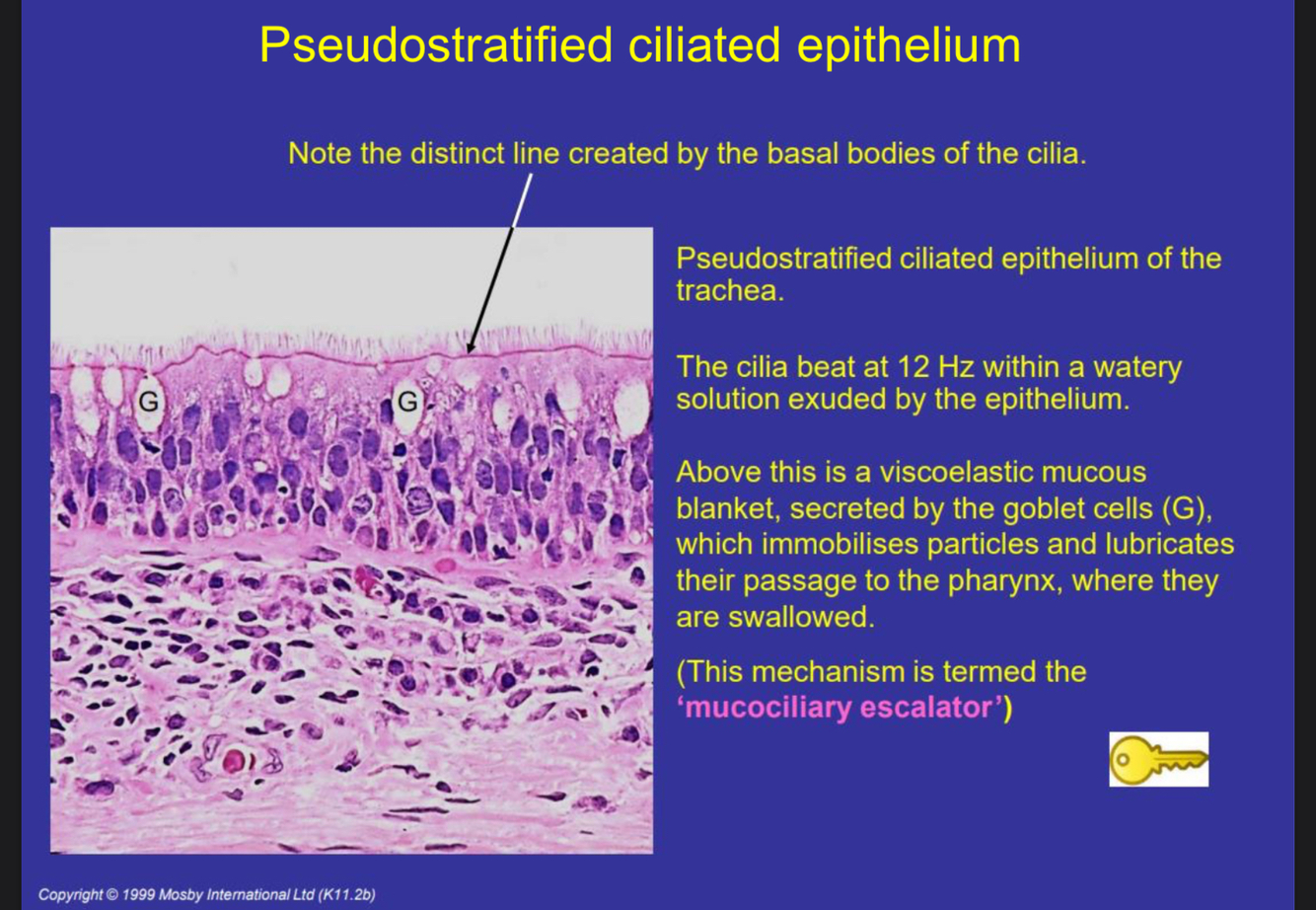 Pseudostratified ciliated epithelium

Note the distinct line created by the basal bodies of the cilia.

G

G

Pseudostratified ciliated epithelium of the trachea.

The cilia beat at 12 Hz within a watery solution exuded by the epithelium.

Above this is a viscoelastic mucous blanket, secreted by the goblet cells (G), which immobilises particles and lubricates their passage to the pharynx, where they are swallowed.

(This mechanism is termed the 'mucociliary escalator')

Copyright © 1999 Mosby International Ltd (K11.2b)